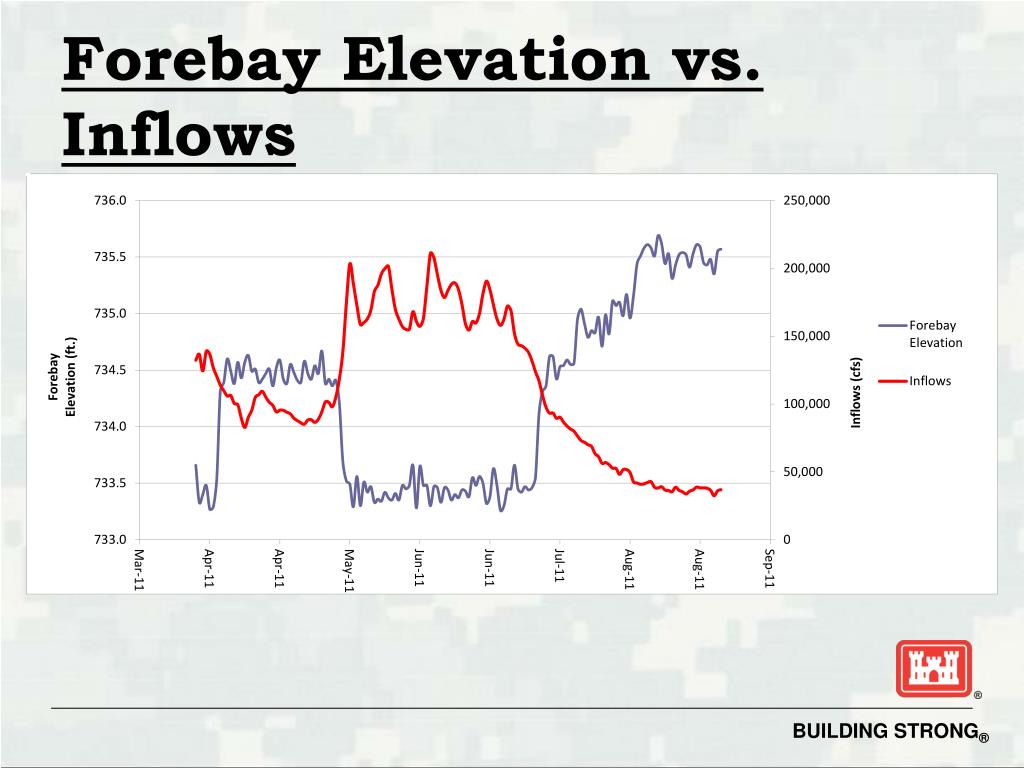 Forebay Elevation vs. Inflows

736.0
735.5
735.0
734.5
734.0
733.5
733.0

Forebay Elevation (ft.)

250,000
200,000
150,000
100,000
50,000
0

Inflows (cfs)

Mar-11
Apr-11
Apr-11
May-11
Jun-11
Jun-11
Jul-11
Aug-11
Aug-11
Sep-11

Forebay Elevation
Inflows

®

BUILDING STRONG®